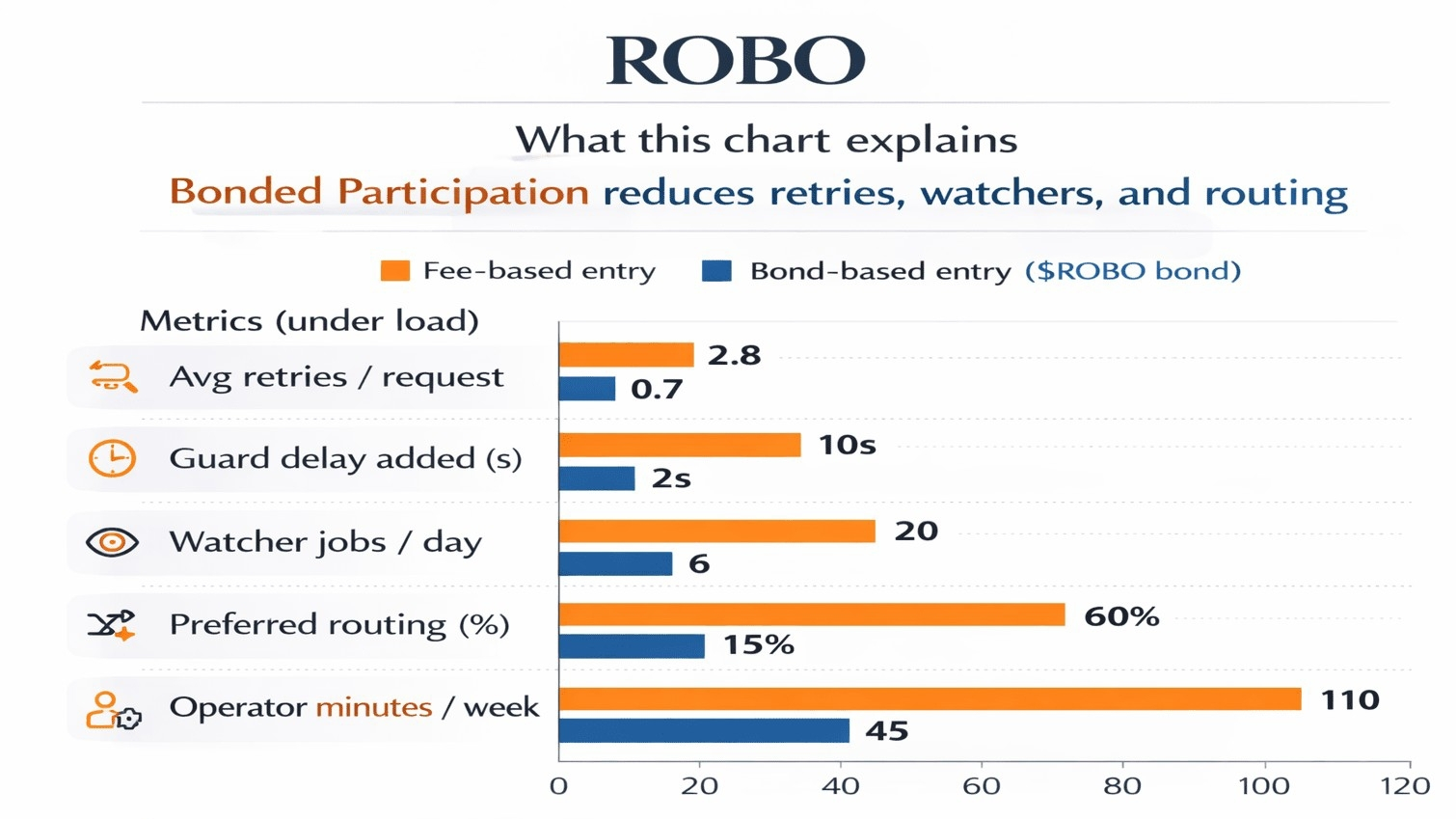 ROBO

What this chart explains

Bonded Participation reduces retries, watchers, and routing

Fee-based entry  Bond-based entry ($ROBO bond)

Metrics (under load)

Avg retries / request
2.8
0.7

Guard delay added (s)
10s
2s

Watcher jobs / day
20
6

Preferred routing (%)
60%
15%

Operator minutes / week
110
45

0 20 40 60 80 100 120